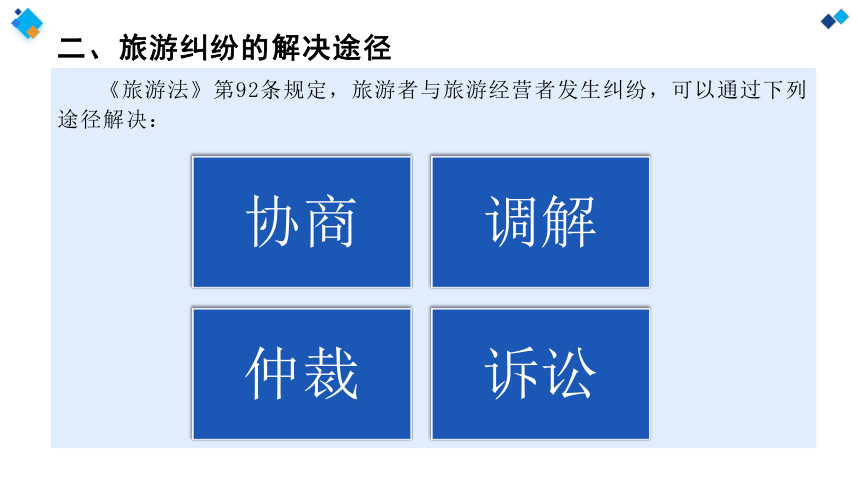 二、旅游纠纷的解决途径

《旅游法》第92条规定，旅游者与旅游经营者发生纠纷，可以通过下列途径解决：

协商

调解

仲裁

诉讼